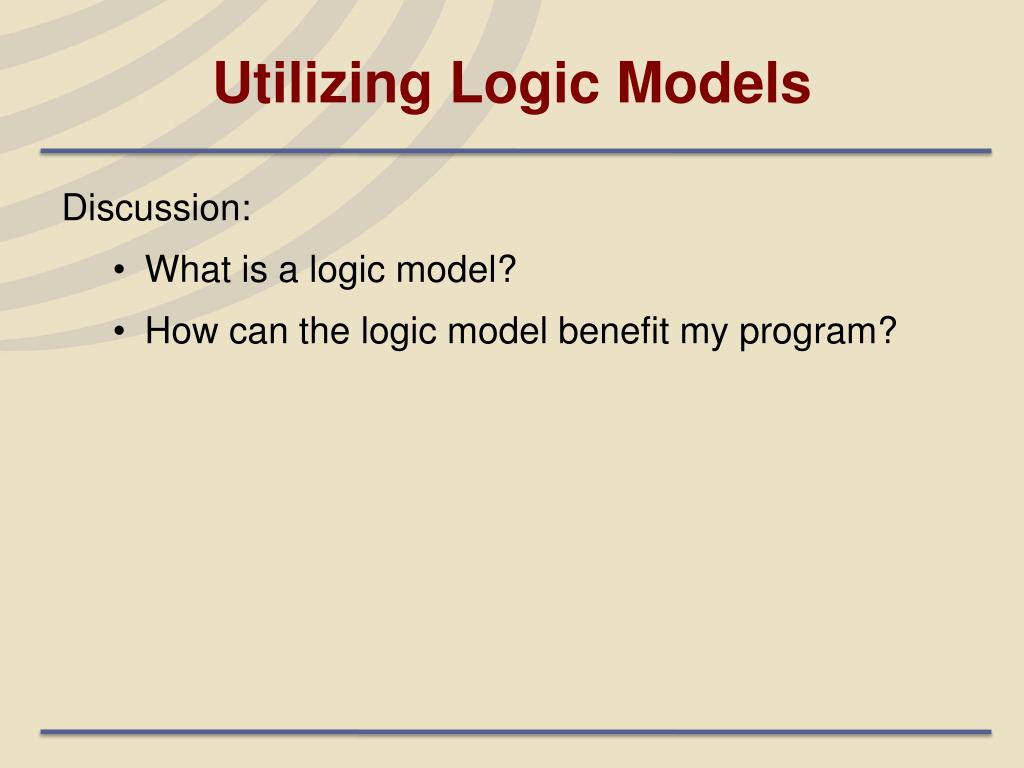 Utilizing Logic Models

Discussion:
• What is a logic model?
• How can the logic model benefit my program?